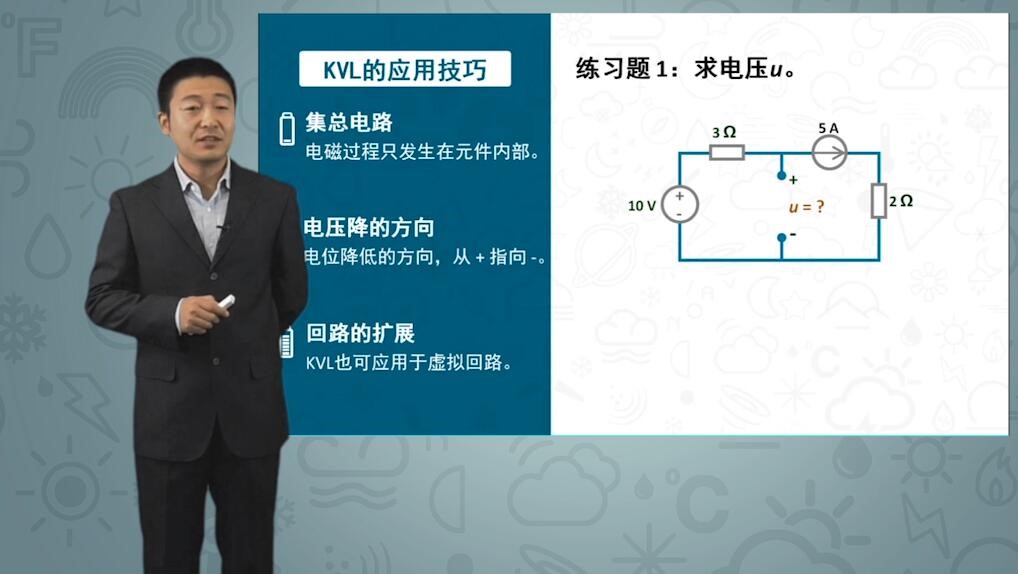 KVL的应用技巧

集总电路
电磁过程只发生在元件内部。

电压降的方向
电位降低的方向，从 + 指向 -。

回路的扩展
KVL也可应用于虚拟回路。

练习题 1：求电压$u$。

3 Ω

5 A

10 V

+

-

+

$u$ = ?

-

2 Ω